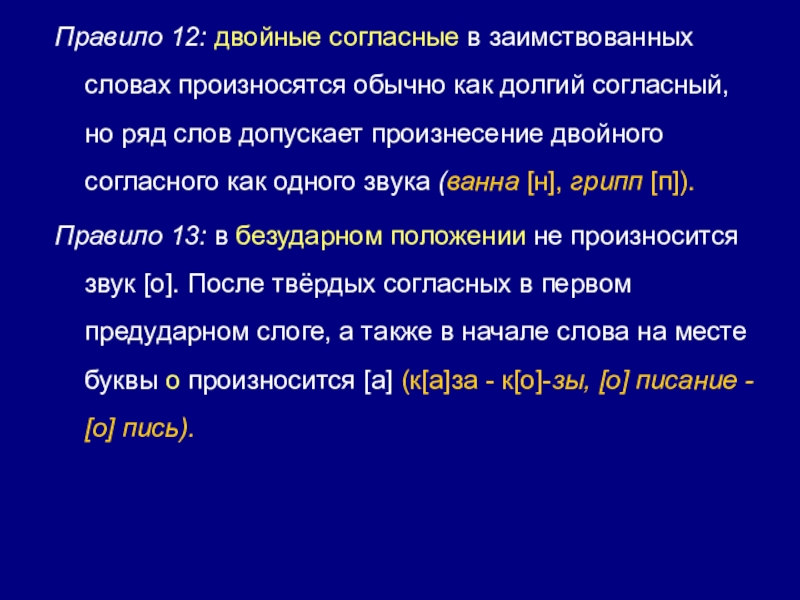 Правило 12: двойные согласные в заимствованных словах произносятся обычно как долгий согласный, но ряд слов допускает произнесение двойного согласного как одного звука (ванна [н], грипп [п]).

Правило 13: в безударном положении не произносится звук [о]. После твёрдых согласных в первом предударном слоге, а также в начале слова на месте буквы о произносится [а] (к[а]за - к[о]-зы, [о] писание - [о] пись).